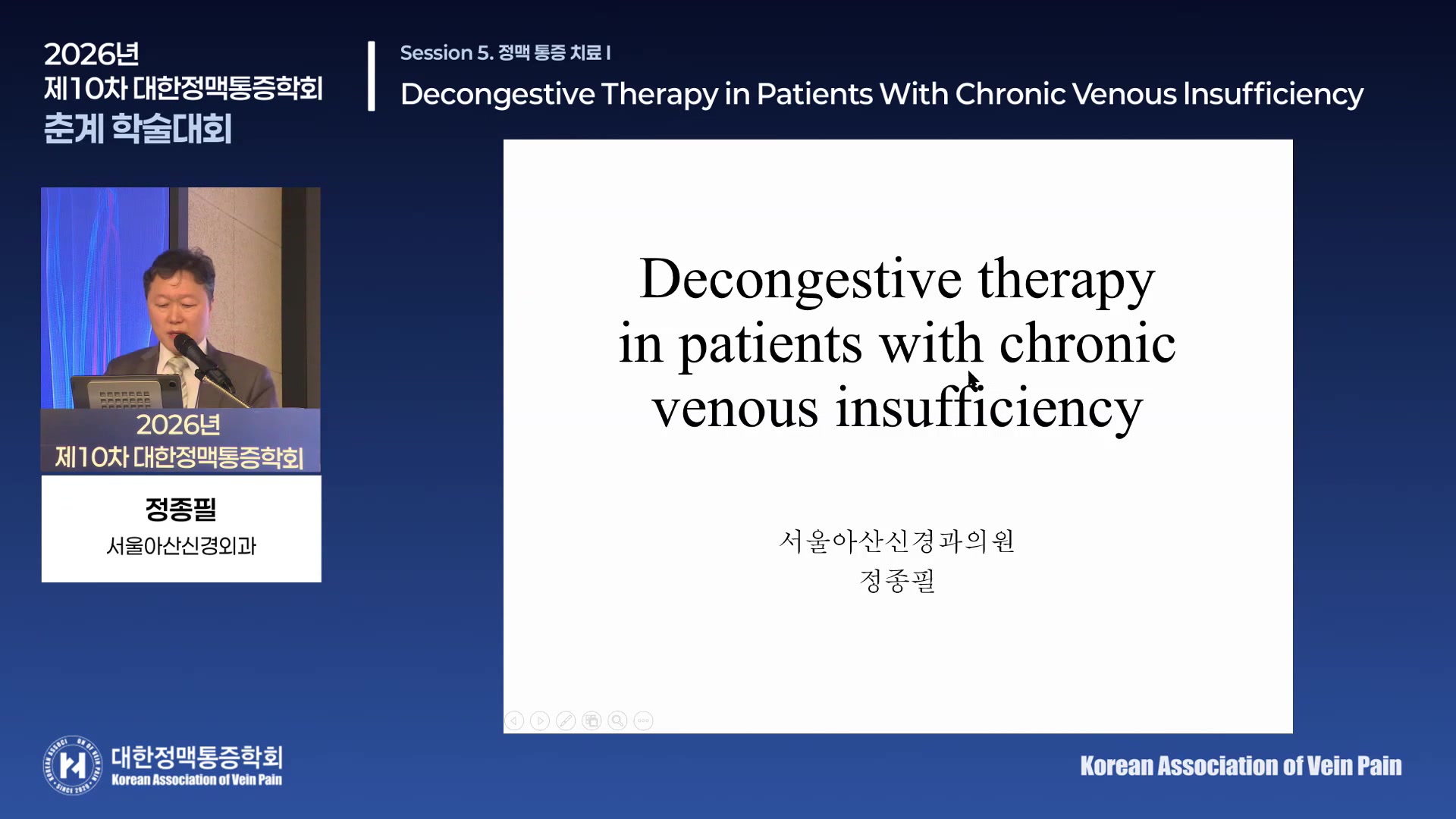 2026년
제10차 대한정맥통증학회
춘계 학술대회

Session 5. 정맥 통증 치료 I
Decongestive Therapy in Patients With Chronic Venous Insufficiency

2026년
제10차 대한정맥통증학회

정종필
서울아산신경외과

Decongestive therapy in patients with chronic venous insufficiency

서울아산신경과의원
정종필

대한정맥통증학회
Korean Association of Vein Pain

Korean Association of Vein Pain